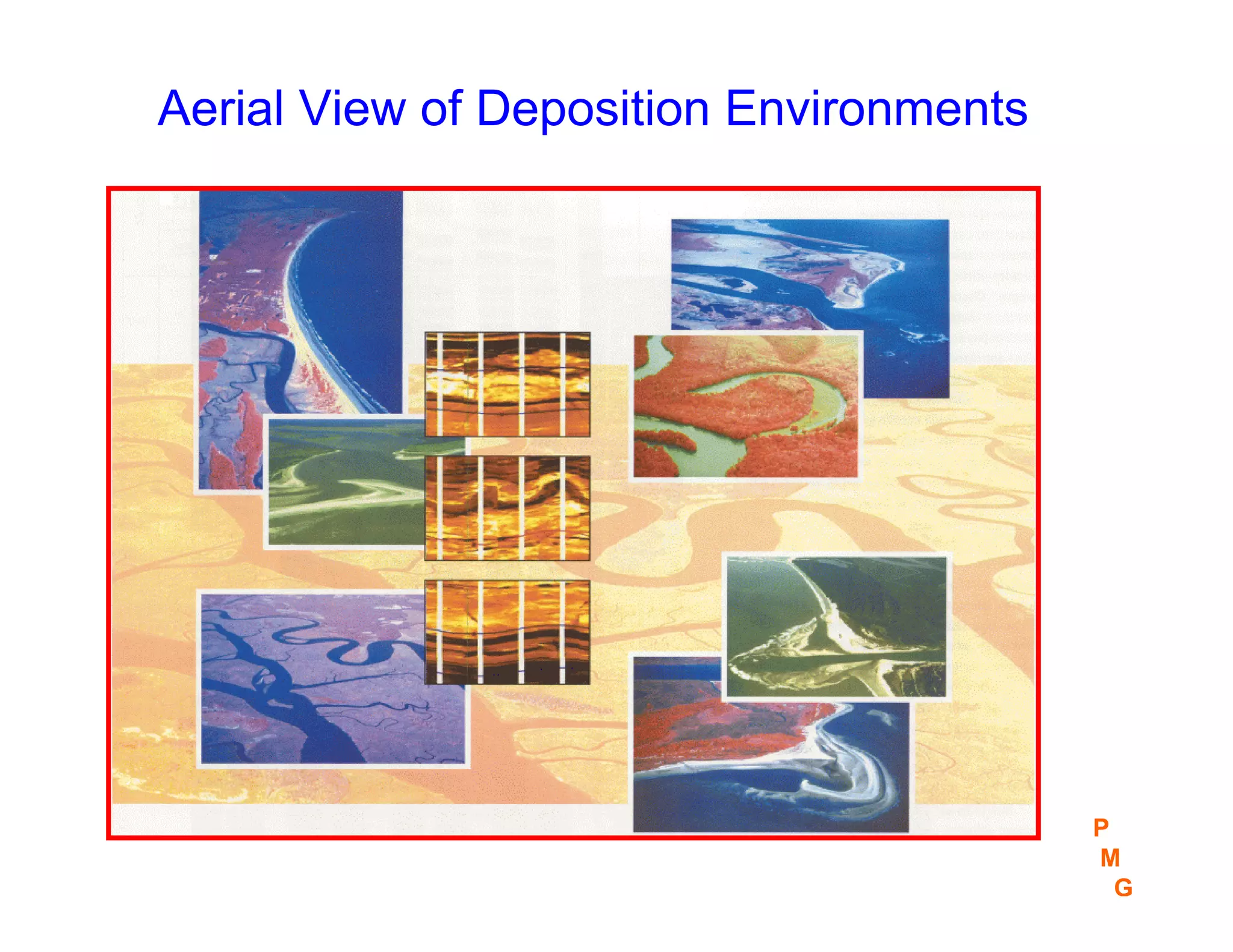 Aerial View of Deposition Environments

P
M
G